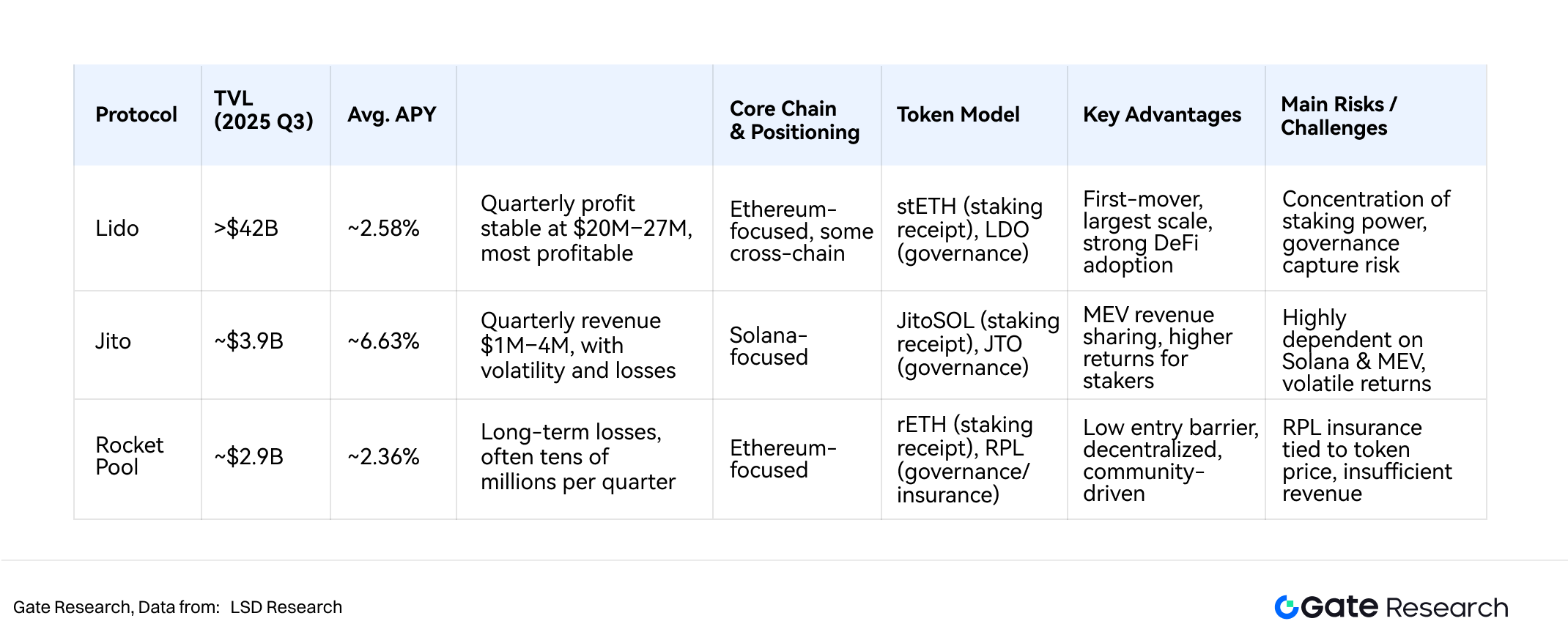 | Protocol | TVL (2025 Q3) | Avg. APY | | Core Chain & Positioning | Token Model | Key Advantages | Main Risks / Challenges |
|---|---|---|---|---|---|---|---|
| Lido | >\$42B | ~2.58% | Quarterly profit stable at \$20M–27M, most profitable | Ethereum-focused, some cross-chain | stETH (staking receipt), LDO (governance) | First-mover, largest scale, strong DeFi adoption | Concentration of staking power, governance capture risk |
| Jito | ~\$3.9B | ~6.63% | Quarterly revenue \$1M–4M, with volatility and losses | Solana-focused | JitoSOL (staking receipt), JTO (governance) | MEV revenue sharing, higher returns for stakers | Highly dependent on Solana & MEV, volatile returns |
| Rocket Pool | ~\$2.9B | ~2.36% | Long-term losses, often tens of millions per quarter | Ethereum-focused | rETH (staking receipt), RPL (governance/ insurance) | Low entry barrier, decentralized, community-driven | RPL insurance tied to token price, insufficient revenue |

Gate Research, Data from: LSD Research

Gate Research